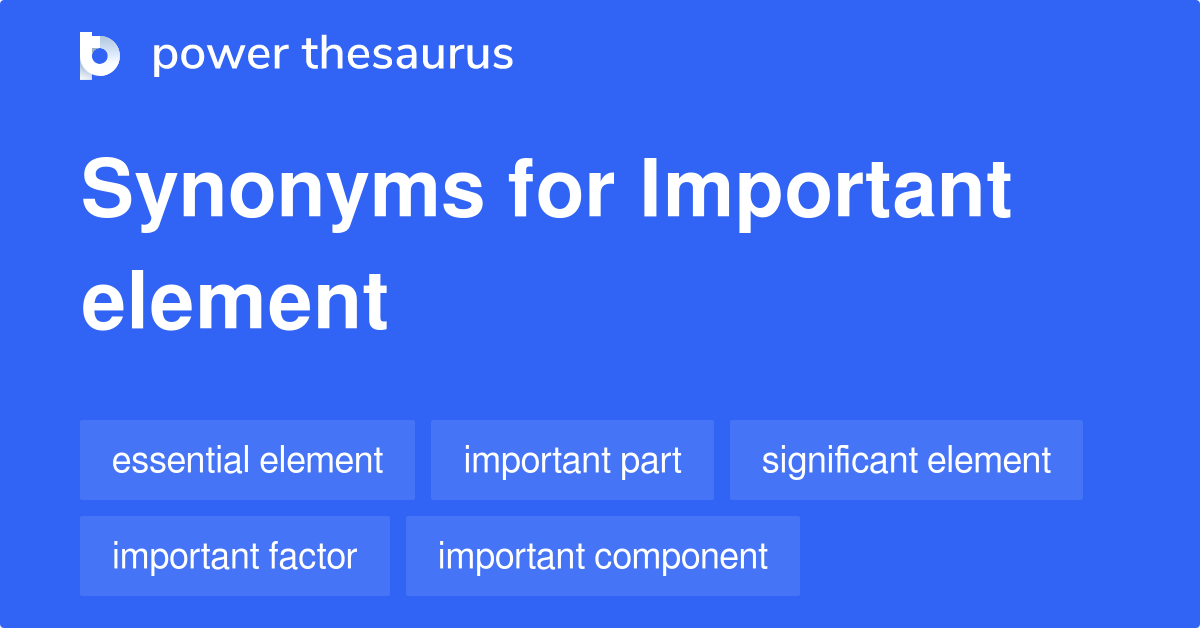 power thesaurus

Synonyms for Important element

essential element
important part
significant element
important factor
important component